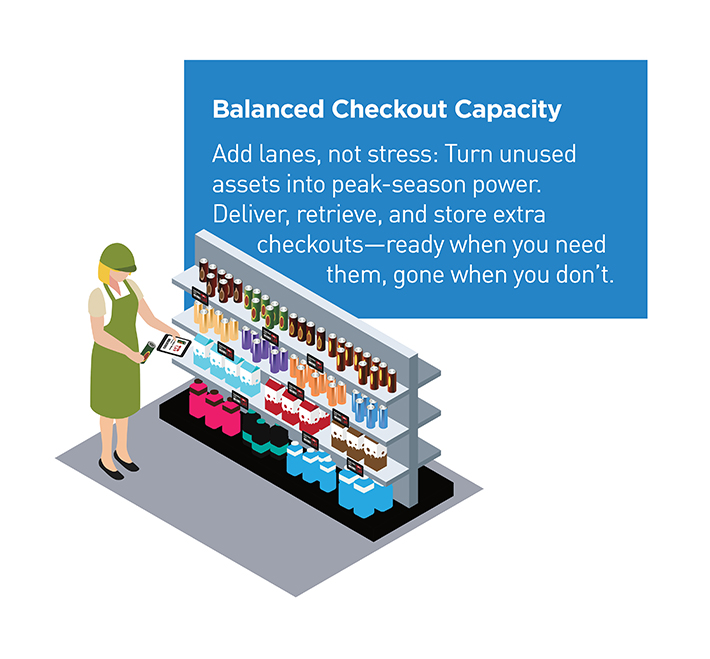 Balanced Checkout Capacity

Add lanes, not stress: Turn unused assets into peak-season power. Deliver, retrieve, and store extra checkouts—ready when you need them, gone when you don't.